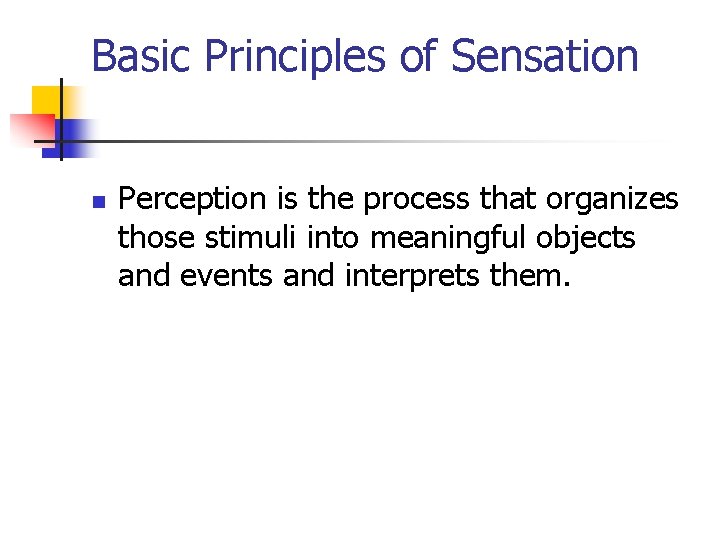 Basic Principles of Sensation

Perception is the process that organizes those stimuli into meaningful objects and events and interprets them.